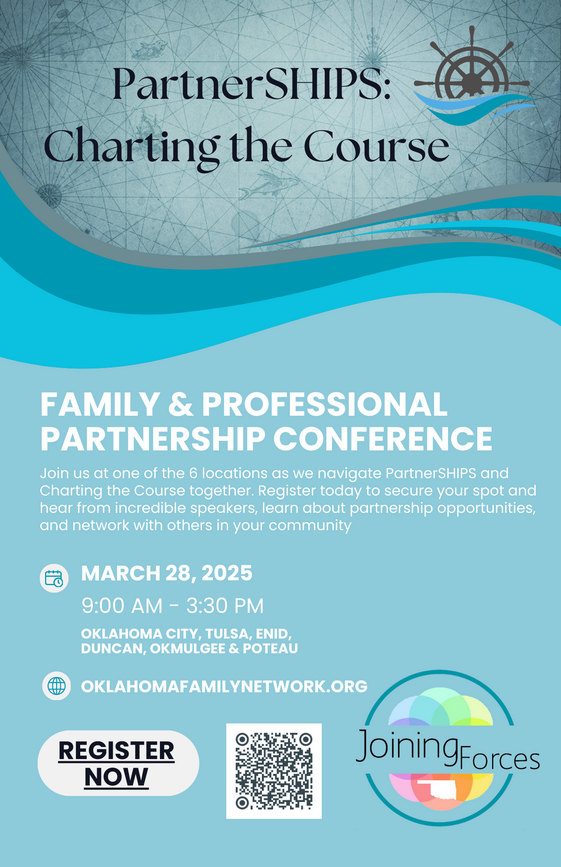 PartnerSHIPS:
Charting the Course

FAMILY & PROFESSIONAL PARTNERSHIP CONFERENCE

Join us at one of the 6 locations as we navigate PartnerSHIPS and Charting the Course together. Register today to secure your spot and hear from incredible speakers, learn about partnership opportunities, and network with others in your community

MARCH 28, 2025
9:00 AM - 3:30 PM
OKLAHOMA CITY, TULSA, ENID, DUNCAN, OKMULGEE & POTEAU

OKLAHOMAFAMILYNETWORK.ORG

REGISTER NOW

Joining Forces